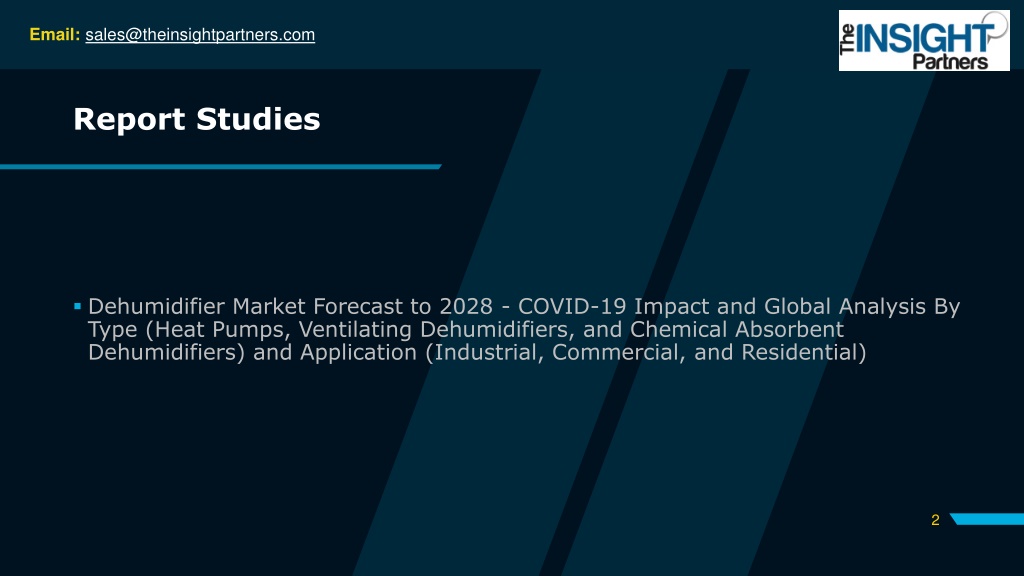 Email: sales@theinsightpartners.com

The INSIGHT Partners

Report Studies

▪ Dehumidifier Market Forecast to 2028 - COVID-19 Impact and Global Analysis By Type (Heat Pumps, Ventilating Dehumidifiers, and Chemical Absorbent Dehumidifiers) and Application (Industrial, Commercial, and Residential)

2